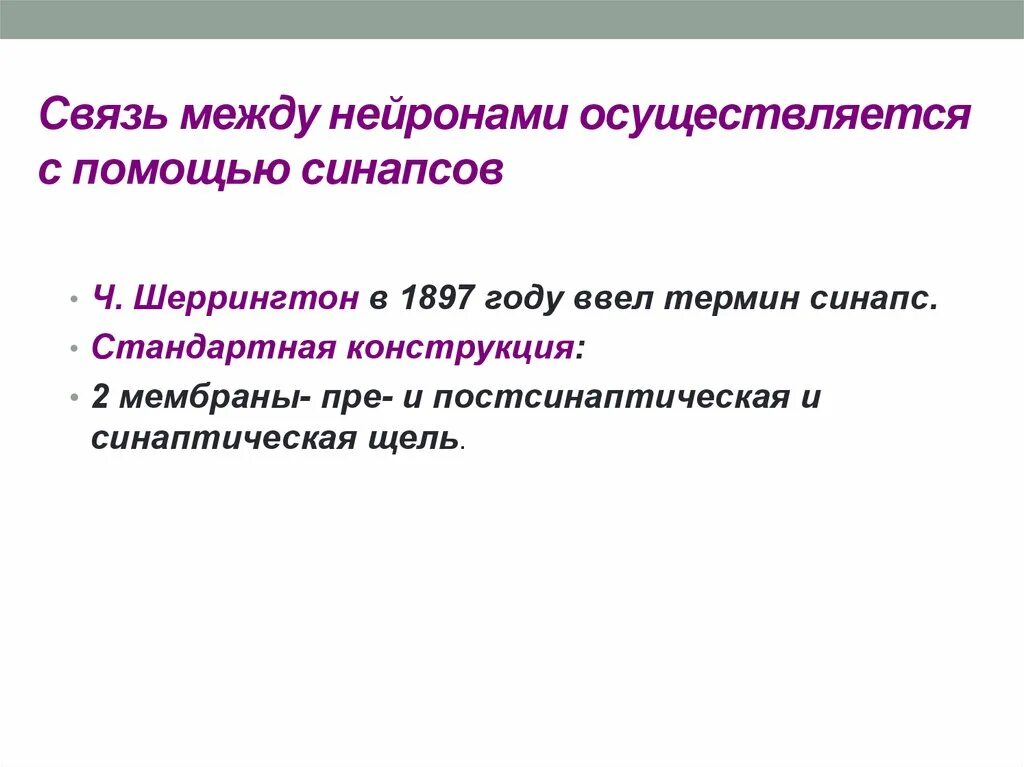 Связь между нейронами осуществляется с помощью синапсов

• Ч. Шеррингтон в 1897 году ввел термин синапс.
• Стандартная конструкция:
• 2 мембраны- пре- и постсинаптическая и синаптическая щель.